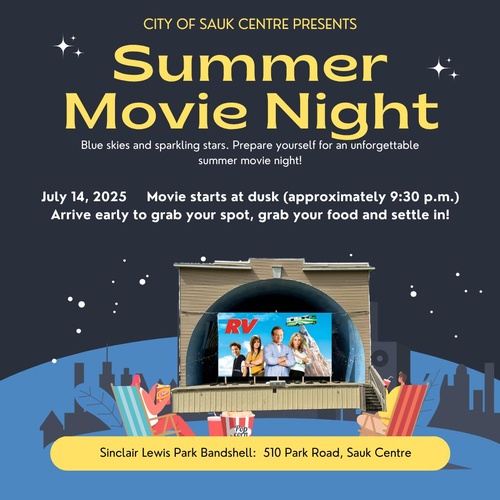 CITY OF SAUK CENTRE PRESENTS

Summer Movie Night

Blue skies and sparkling stars. Prepare yourself for an unforgettable summer movie night!

July 14, 2025    Movie starts at dusk (approximately 9:30 p.m.)
Arrive early to grab your spot, grab your food and settle in!

RV

Chips

Pop corn

Sinclair Lewis Park Bandshell: 510 Park Road, Sauk Centre